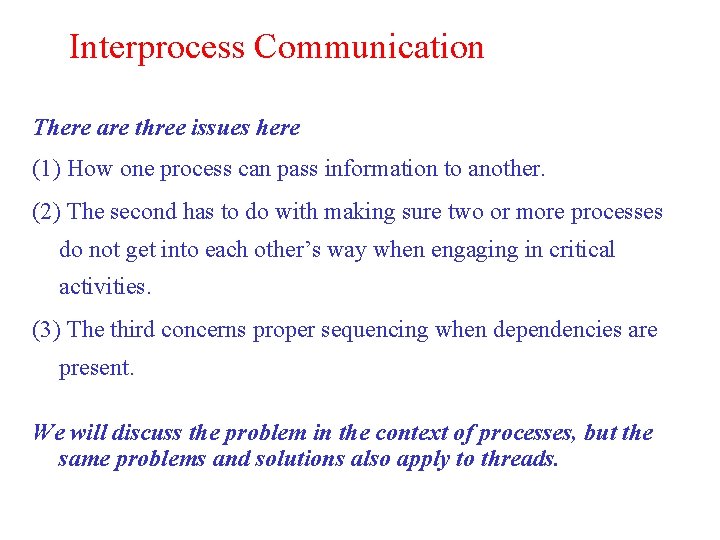 Interprocess Communication

There are three issues here

(1) How one process can pass information to another.

(2) The second has to do with making sure two or more processes do not get into each other's way when engaging in critical activities.

(3) The third concerns proper sequencing when dependencies are present.

We will discuss the problem in the context of processes, but the same problems and solutions also apply to threads.